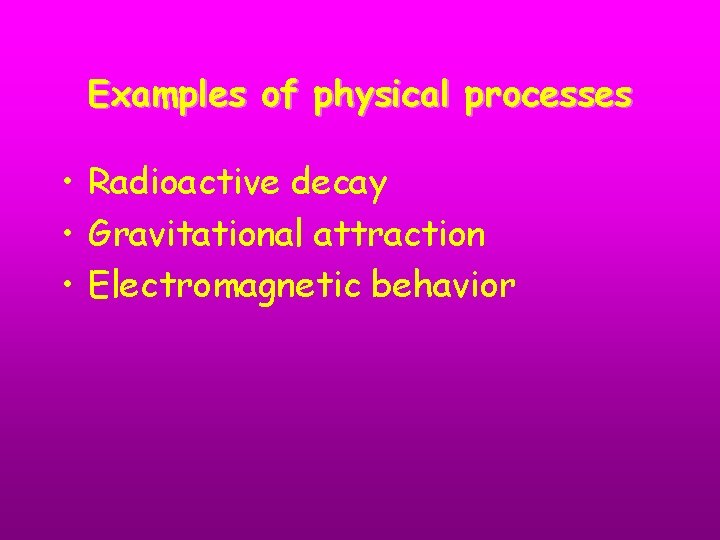 Examples of physical processes

• Radioactive decay
• Gravitational attraction
• Electromagnetic behavior